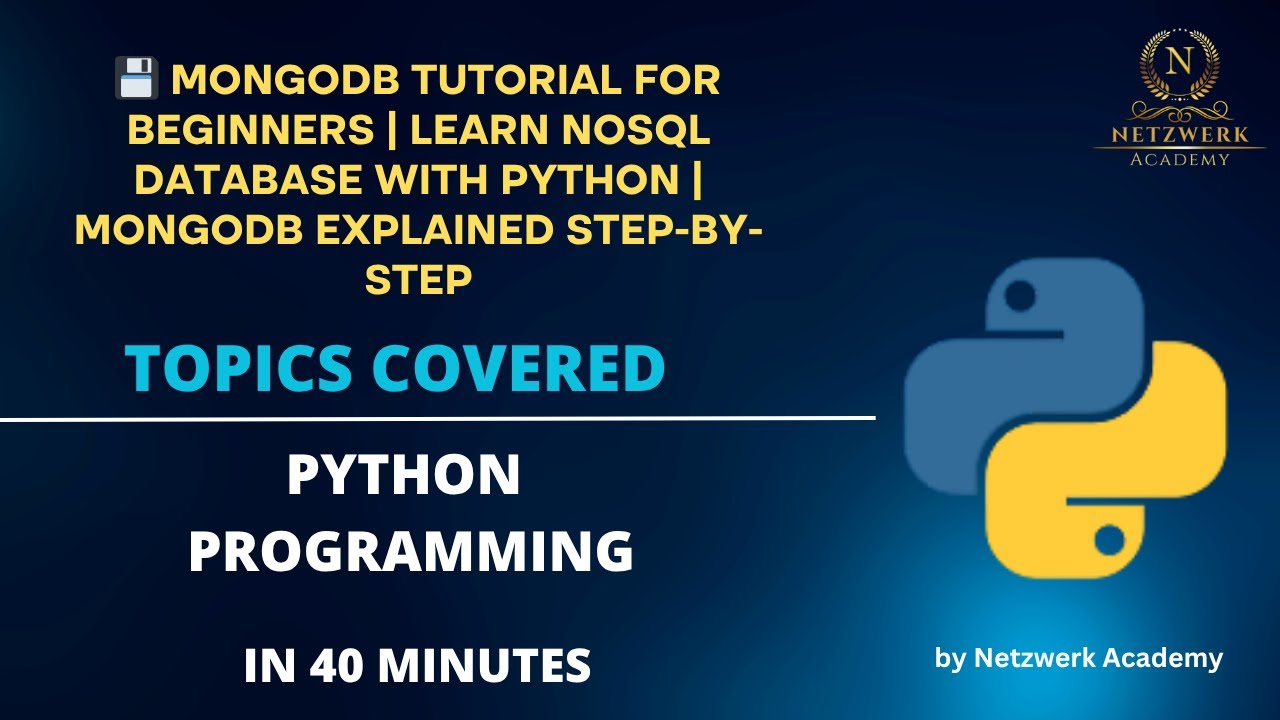 💾 MONGODB TUTORIAL FOR BEGINNERS | LEARN NOSQL DATABASE WITH PYTHON | MONGODB EXPLAINED STEP-BY-STEP

N
NETZWERK
ACADEMY

TOPICS COVERED

PYTHON PROGRAMMING

IN 40 MINUTES

by Netzwerk Academy